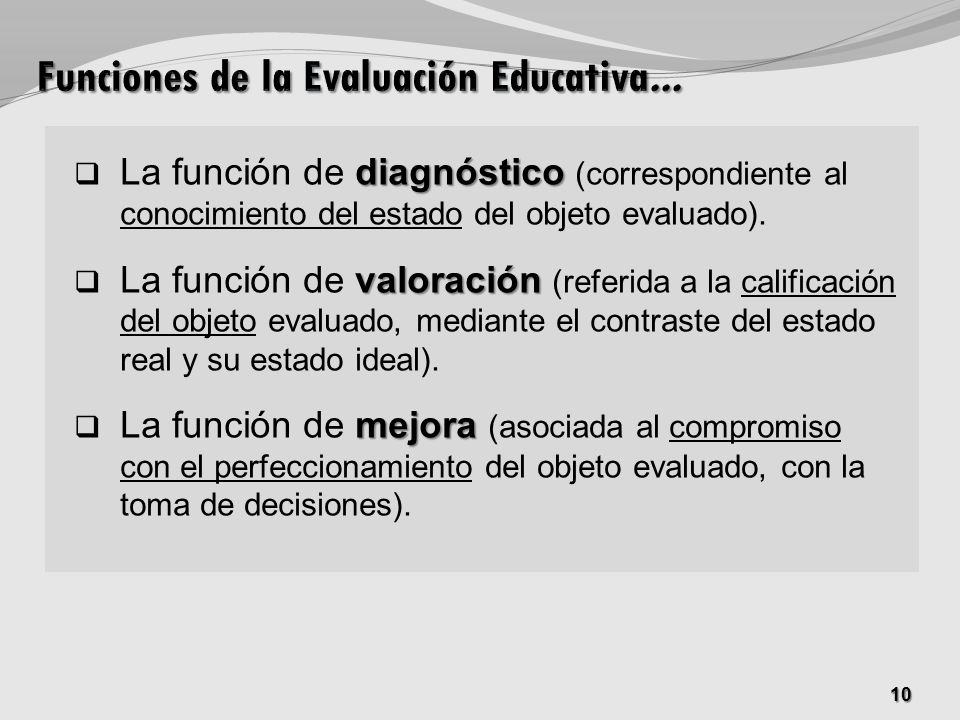 Funciones de la Evaluación Educativa...

❑ La función de diagnóstico (correspondiente al conocimiento del estado del objeto evaluado).

❑ La función de valoración (referida a la calificación del objeto evaluado, mediante el contraste del estado real y su estado ideal).

❑ La función de mejora (asociada al compromiso con el perfeccionamiento del objeto evaluado, con la toma de decisiones).

10